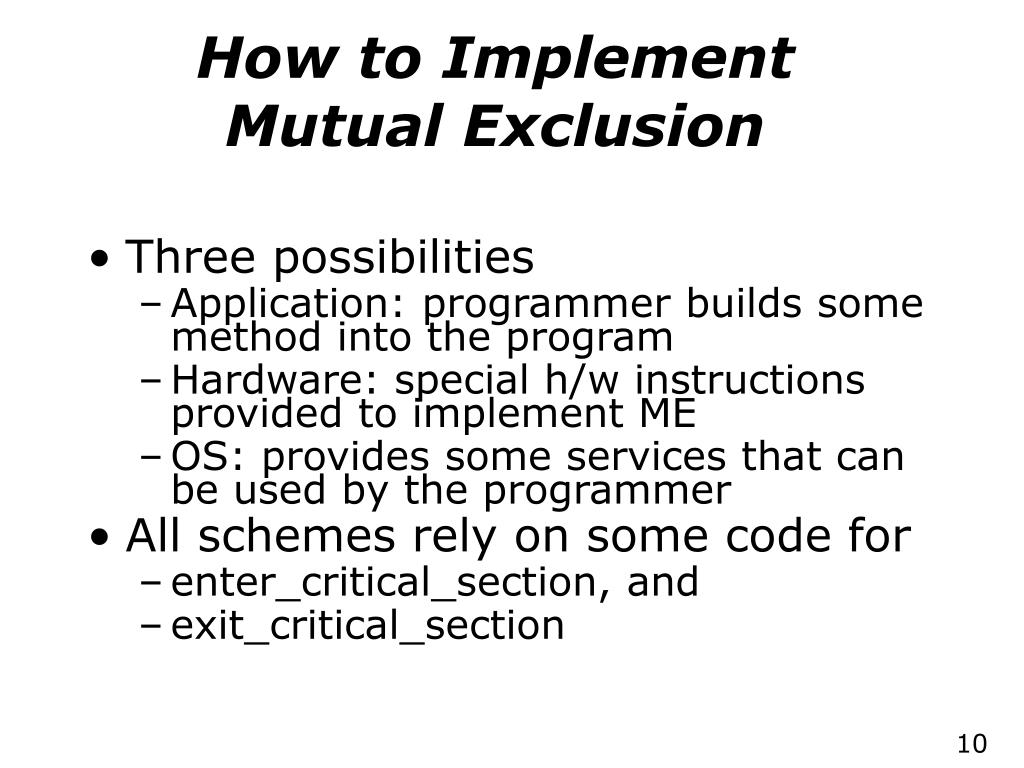 How to Implement Mutual Exclusion

• Three possibilities
– Application: programmer builds some method into the program
– Hardware: special h/w instructions provided to implement ME
– OS: provides some services that can be used by the programmer
• All schemes rely on some code for
– enter_critical_section, and
– exit_critical_section

10